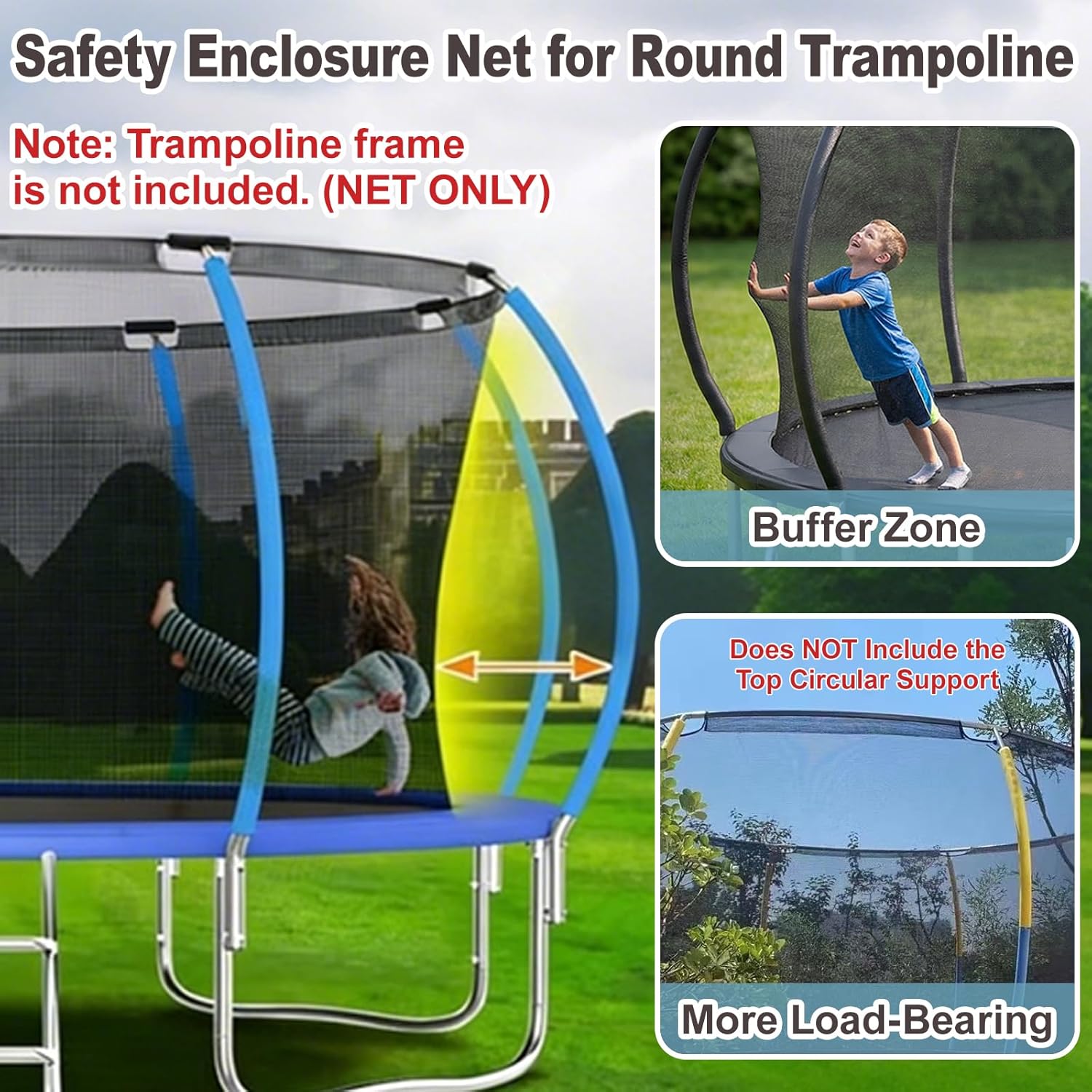 Safety Enclosure Net for Round Trampoline

Note: Trampoline frame is not included. (NET ONLY)

Buffer Zone

Does NOT Include the Top Circular Support

More Load-Bearing